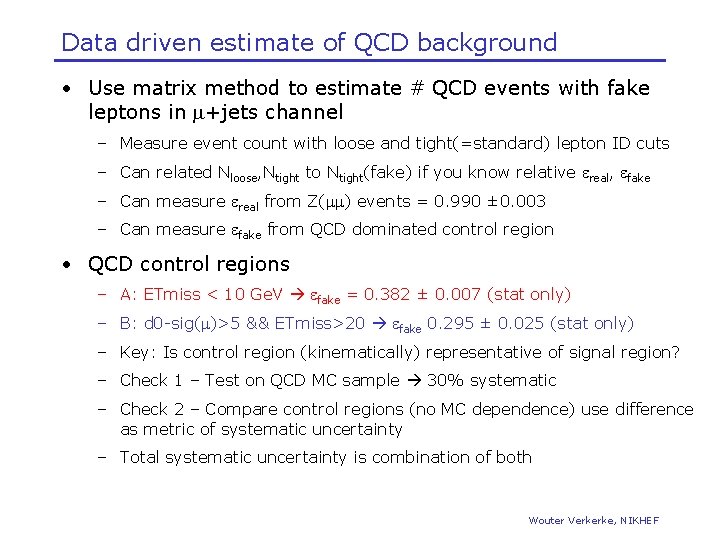 Data driven estimate of QCD background

• Use matrix method to estimate # QCD events with fake leptons in $\mu$+jets channel

– Measure event count with loose and tight(=standard) lepton ID cuts

– Can related $N_{loose}$,$N_{tight}$ to $N_{tight}$(fake) if you know relative $\varepsilon_{real}$, $\varepsilon_{fake}$

– Can measure $\varepsilon_{real}$ from Z($\mu\mu$) events = 0.990 ±0.003

– Can measure $\varepsilon_{fake}$ from QCD dominated control region

• QCD control regions

– A: ETmiss < 10 GeV → $\varepsilon_{fake}$ = 0.382 ± 0.007 (stat only)

– B: d0-sig($\mu$)>5 && ETmiss>20 → $\varepsilon_{fake}$ 0.295 ± 0.025 (stat only)

– Key: Is control region (kinematically) representative of signal region?

– Check 1 – Test on QCD MC sample → 30% systematic

– Check 2 – Compare control regions (no MC dependence) use difference as metric of systematic uncertainty

– Total systematic uncertainty is combination of both

Wouter Verkerke, NIKHEF